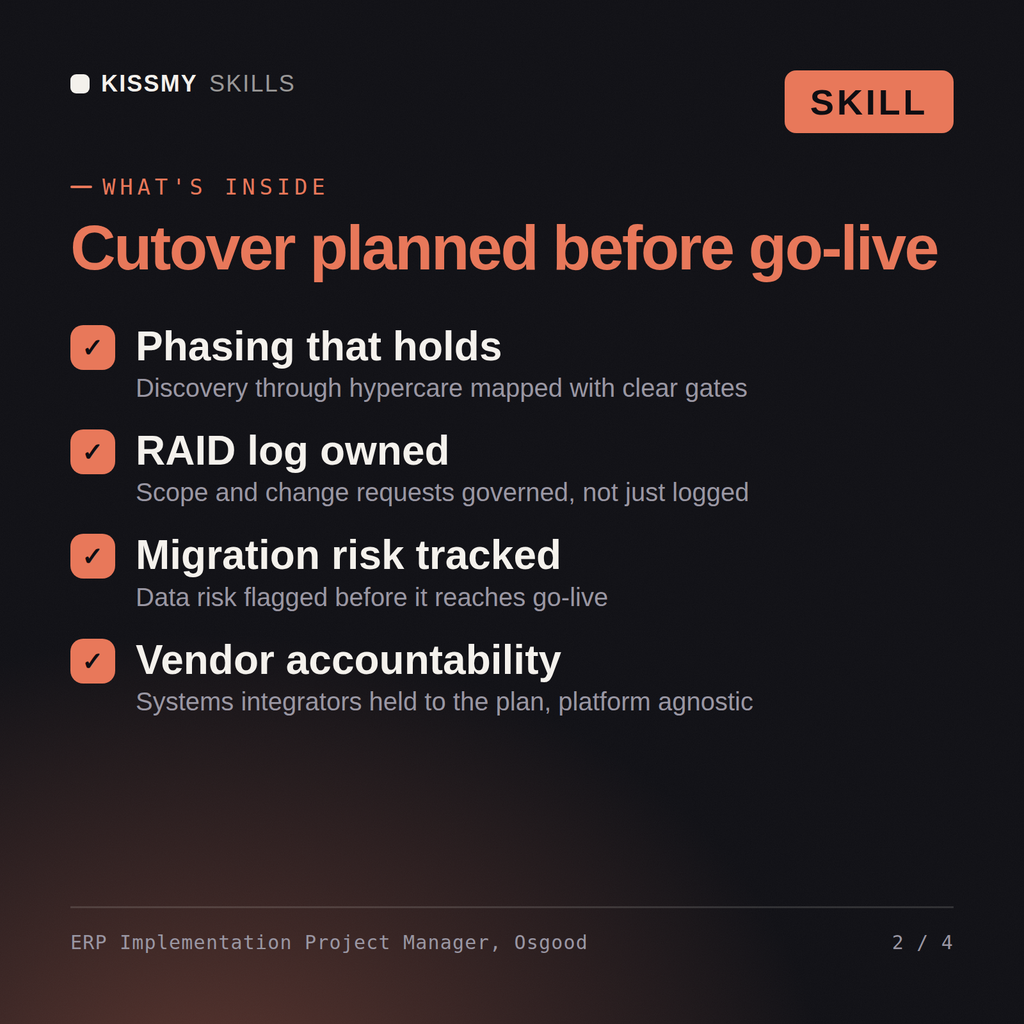 KISSMY SKILLS

SKILL

— WHAT'S INSIDE

Cutover planned before go-live

✓ Phasing that holds
Discovery through hypercare mapped with clear gates

✓ RAID log owned
Scope and change requests governed, not just logged

✓ Migration risk tracked
Data risk flagged before it reaches go-live

✓ Vendor accountability
Systems integrators held to the plan, platform agnostic

ERP Implementation Project Manager, Osgood

2 / 4